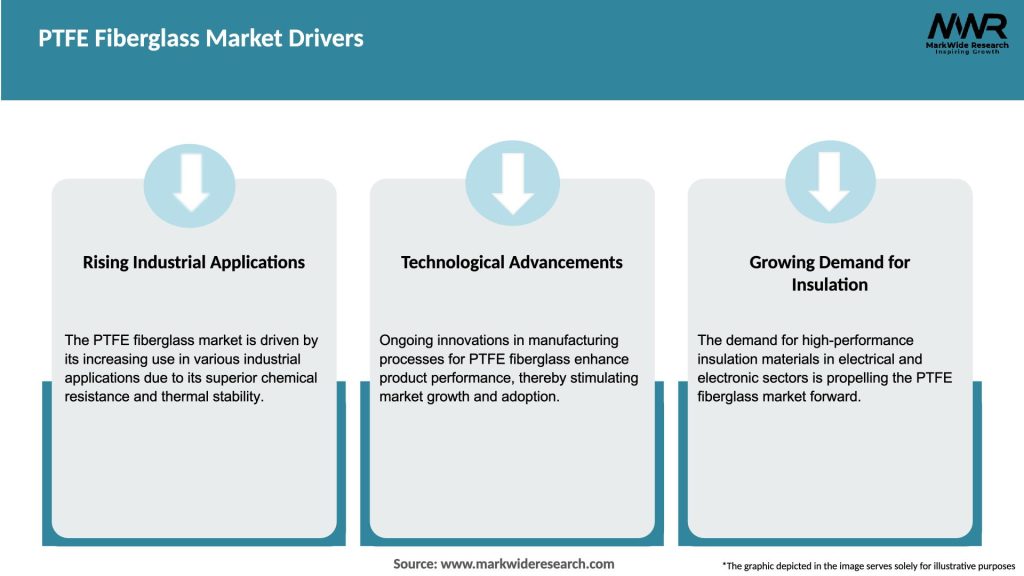 PTFE Fiberglass Market Drivers

MWR
MarkWide Research
Inspiring Growth

Rising Industrial Applications

The PTFE fiberglass market is driven by its increasing use in various industrial applications due to its superior chemical resistance and thermal stability.

Technological Advancements

Ongoing innovations in manufacturing processes for PTFE fiberglass enhance product performance, thereby stimulating market growth and adoption.

Growing Demand for Insulation

The demand for high-performance insulation materials in electrical and electronic sectors is propelling the PTFE fiberglass market forward.

Source: www.markwideresearch.com

*The graphic depicted in the image serves solely for illustrative purposes